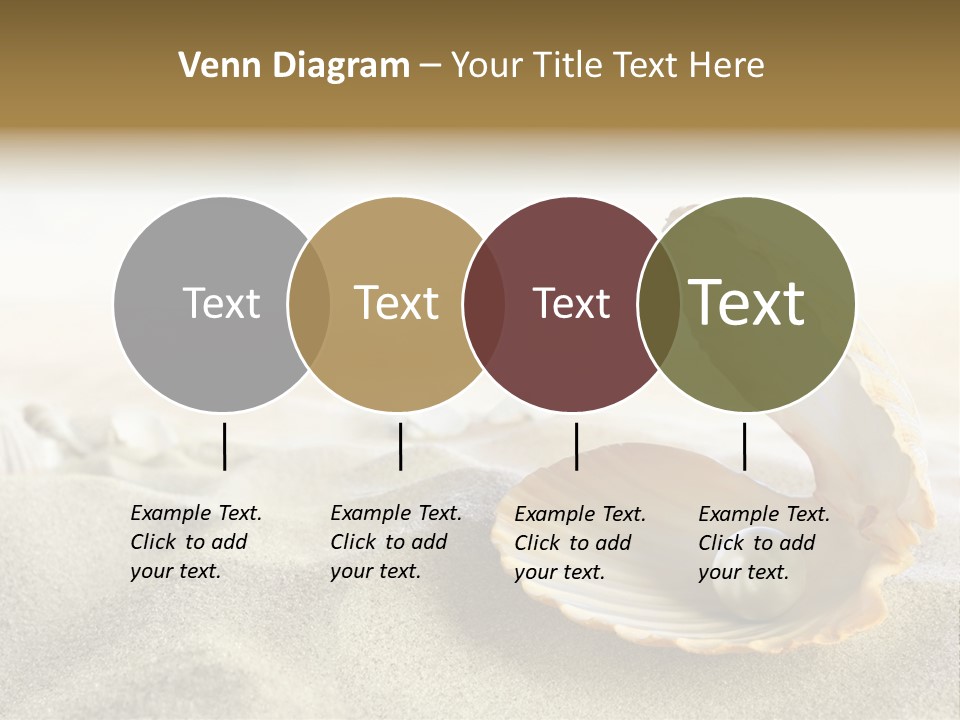 Venn Diagram – Your Title Text Here

Text

Text

Text

Text

Example Text. Click to add your text.

Example Text. Click to add your text.

Example Text. Click to add your text.

Example Text. Click to add your text.